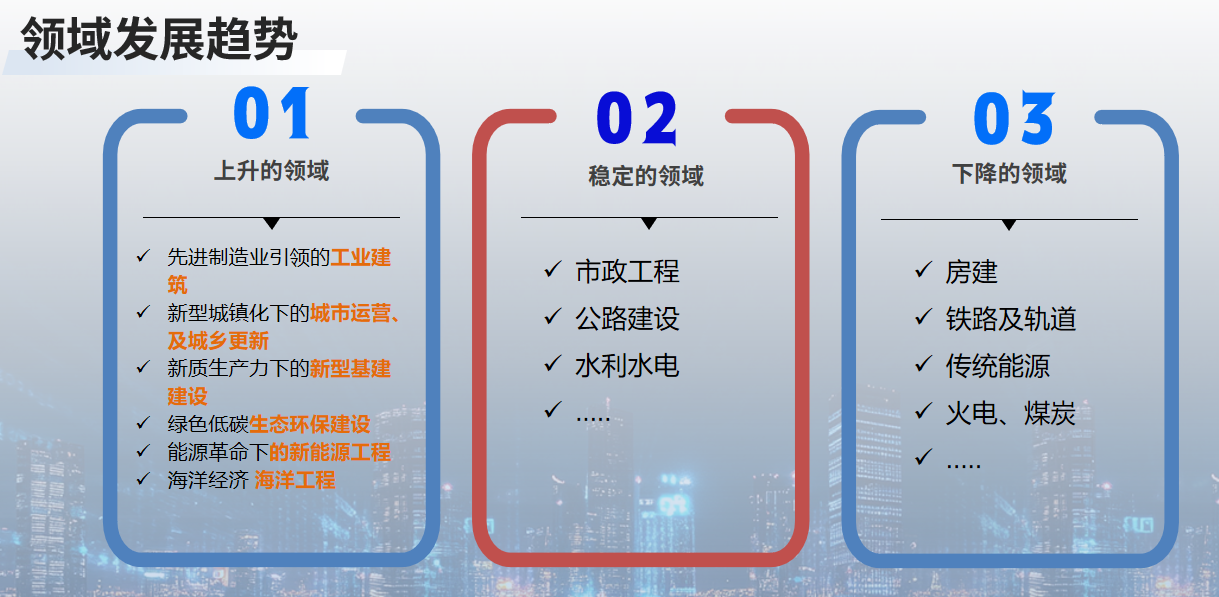 领域发展趋势

01
上升的领域

✓ 先进制造业引领的工业建筑
✓ 新型城镇化下的城市运营、及城乡更新
✓ 新质生产力下的新型基建建设
✓ 绿色低碳生态环保建设
✓ 能源革命下的新能源工程
✓ 海洋经济 海洋工程

02
稳定的领域

✓ 市政工程
✓ 公路建设
✓ 水利水电
✓ .....

03
下降的领域

✓ 房建
✓ 铁路及轨道
✓ 传统能源
✓ 火电、煤炭
✓ .....